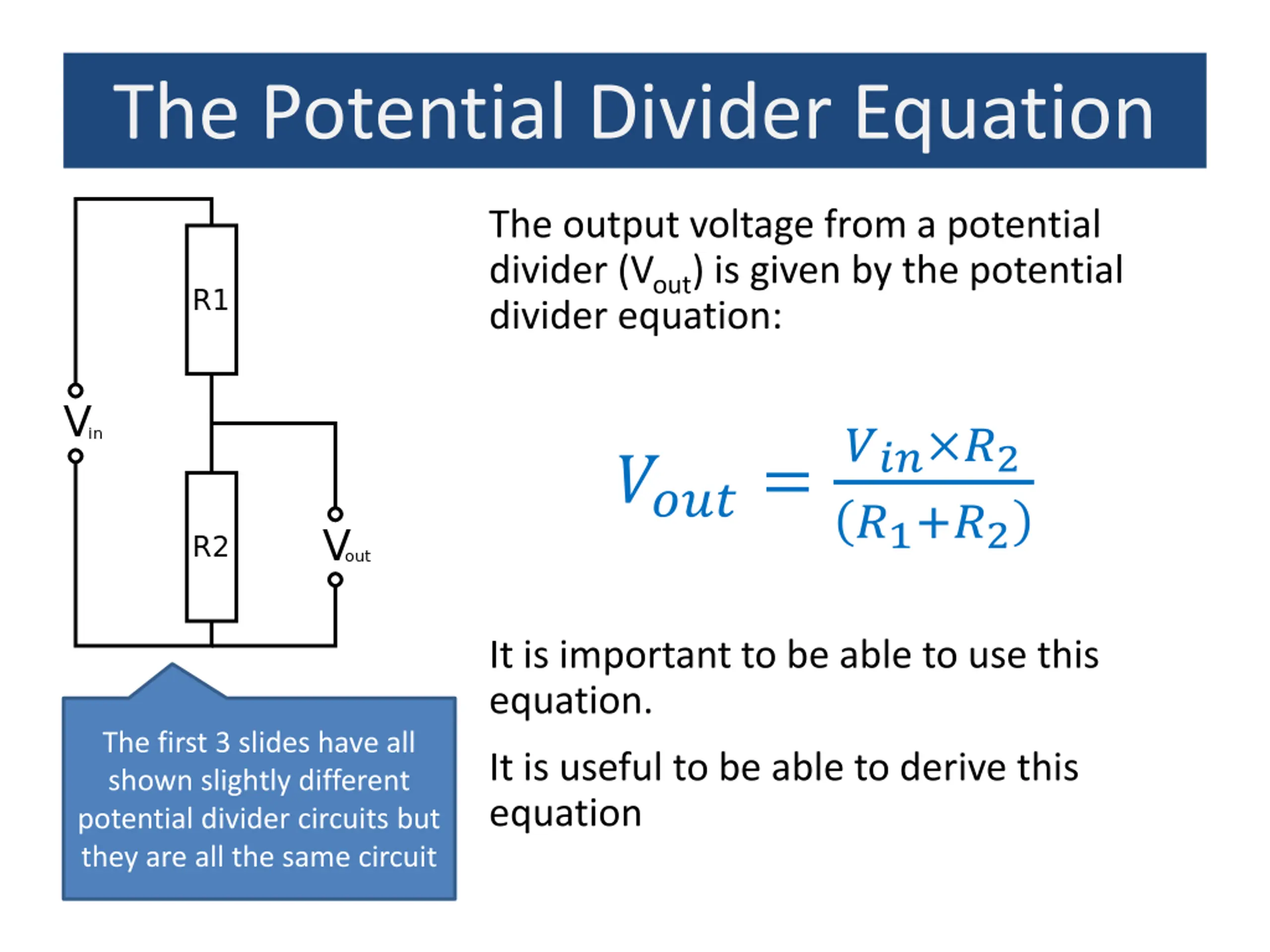 The Potential Divider Equation

R1

$V_{in}$

R2

$V_{out}$

The first 3 slides have all shown slightly different potential divider circuits but they are all the same circuit

The output voltage from a potential divider ($V_{out}$) is given by the potential divider equation:

$V_{out} = \frac{V_{in} \times R_2}{(R_1 + R_2)}$

It is important to be able to use this equation.

It is useful to be able to derive this equation